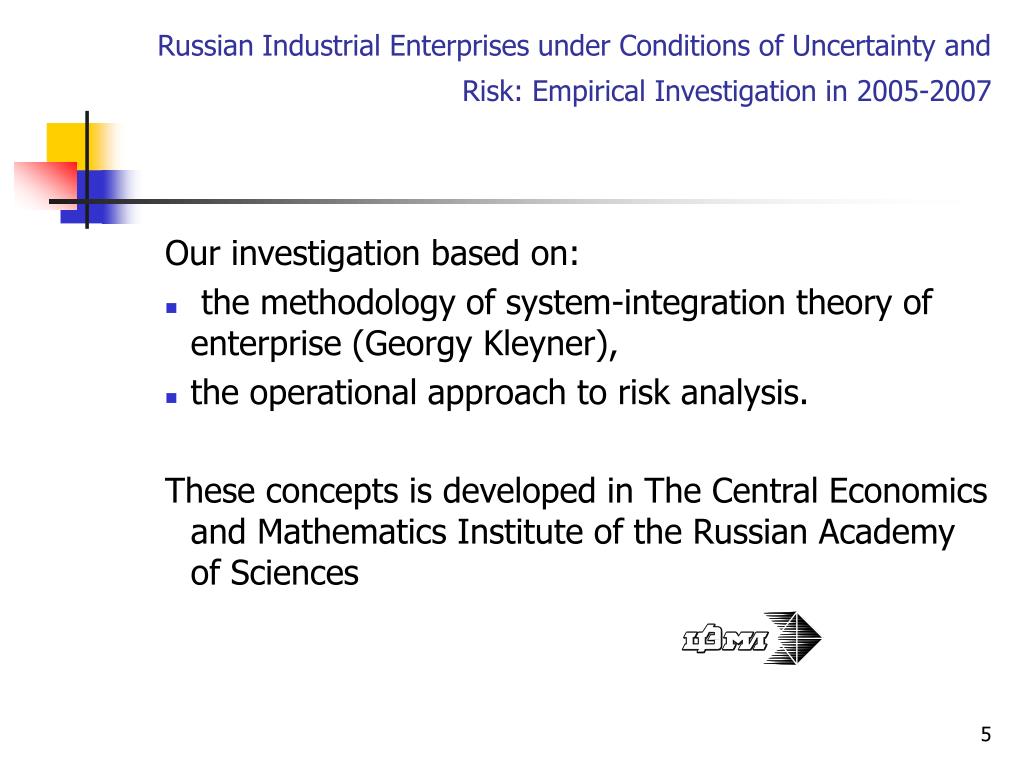 Russian Industrial Enterprises under Conditions of Uncertainty and Risk: Empirical Investigation in 2005-2007

Our investigation based on:

- the methodology of system-integration theory of enterprise (Georgy Kleyner),
- the operational approach to risk analysis.

These concepts is developed in The Central Economics and Mathematics Institute of the Russian Academy of Sciences

ЦЭМИ

5